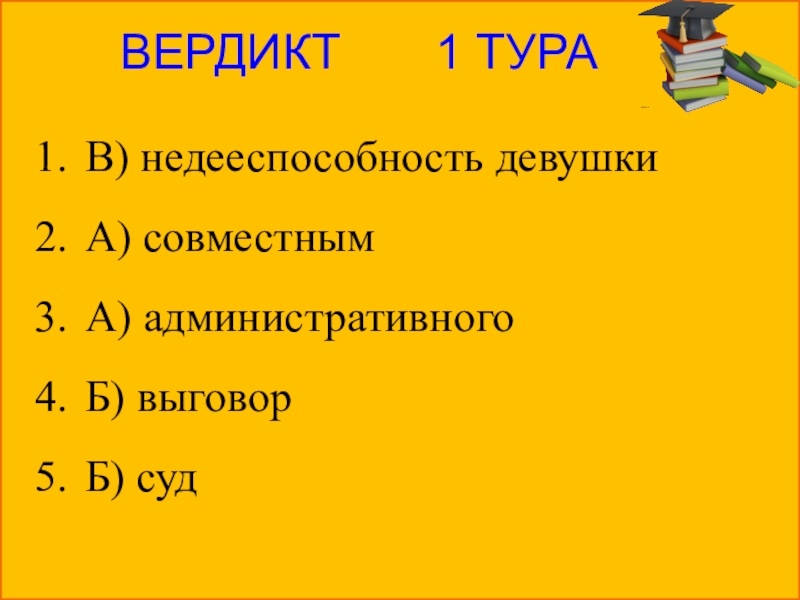 ВЕРДИКТ 1 ТУРА

1. В) недееспособность девушки
2. А) совместным
3. А) административного
4. Б) выговор
5. Б) суд